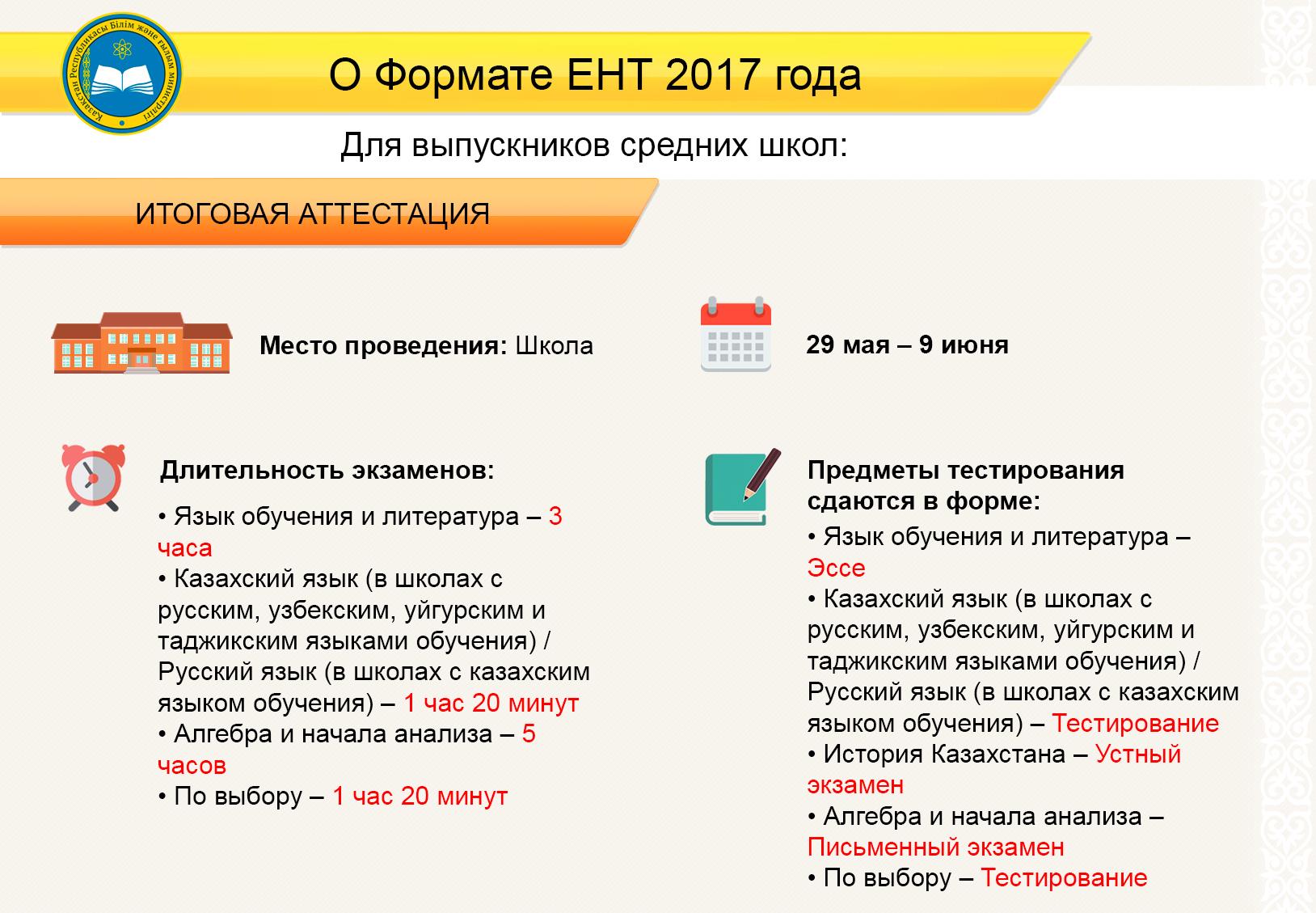 Қазақстан Республикасы Білім және ғылым министрлігі

О Формате ЕНТ 2017 года

Для выпускников средних школ:

ИТОГОВАЯ АТТЕСТАЦИЯ

Место проведения: Школа

29 мая – 9 июня

Длительность экзаменов:

• Язык обучения и литература – 3 часа
• Казахский язык (в школах с русским, узбекским, уйгурским и таджикским языками обучения) / Русский язык (в школах с казахским языком обучения) – 1 час 20 минут
• Алгебра и начала анализа – 5 часов
• По выбору – 1 час 20 минут

Предметы тестирования сдаются в форме:

• Язык обучения и литература – Эссе
• Казахский язык (в школах с русским, узбекским, уйгурским и таджикским языками обучения) / Русский язык (в школах с казахским языком обучения) – Тестирование
• История Казахстана – Устный экзамен
• Алгебра и начала анализа – Письменный экзамен
• По выбору – Тестирование